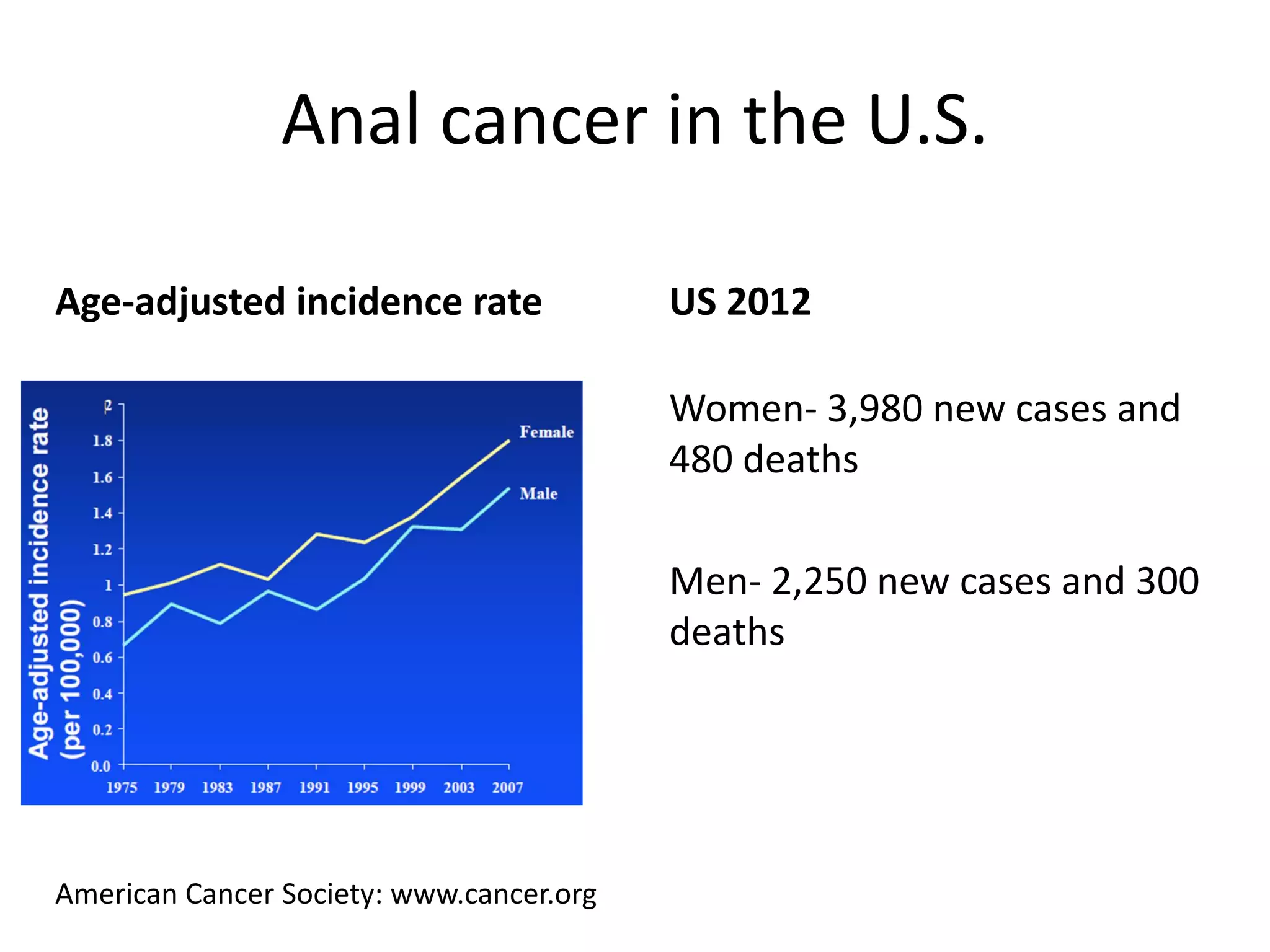 Anal cancer in the U.S.

Age-adjusted incidence rate

Age-adjusted incidence rate (per 100,000)

2
1.8
1.6
1.4
1.2
1
0.8
0.6
0.4
0.2
0.0

1975 1979 1983 1987 1991 1995 1999 2003 2007

Female

Male

US 2012

Women- 3,980 new cases and 480 deaths

Men- 2,250 new cases and 300 deaths

American Cancer Society: www.cancer.org